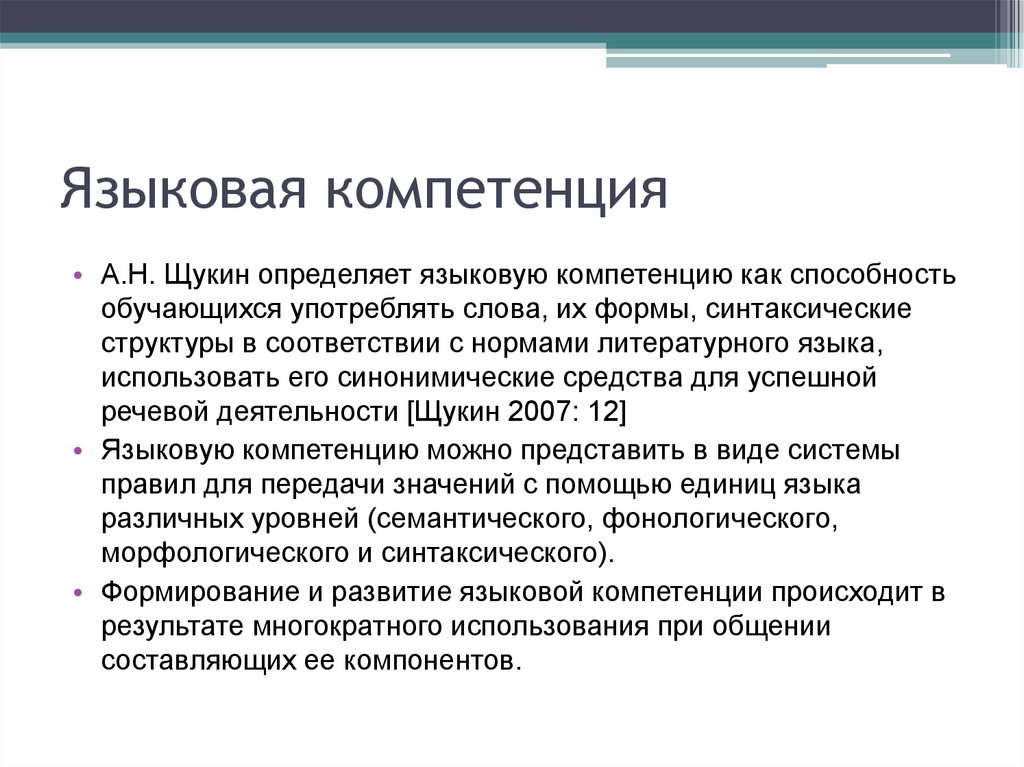 Языковая компетенция

• А.Н. Щукин определяет языковую компетенцию как способность обучающихся употреблять слова, их формы, синтаксические структуры в соответствии с нормами литературного языка, использовать его синонимические средства для успешной речевой деятельности [Щукин 2007: 12]
• Языковую компетенцию можно представить в виде системы правил для передачи значений с помощью единиц языка различных уровней (семантического, фонологического, морфологического и синтаксического).
• Формирование и развитие языковой компетенции происходит в результате многократного использования при общении составляющих ее компонентов.